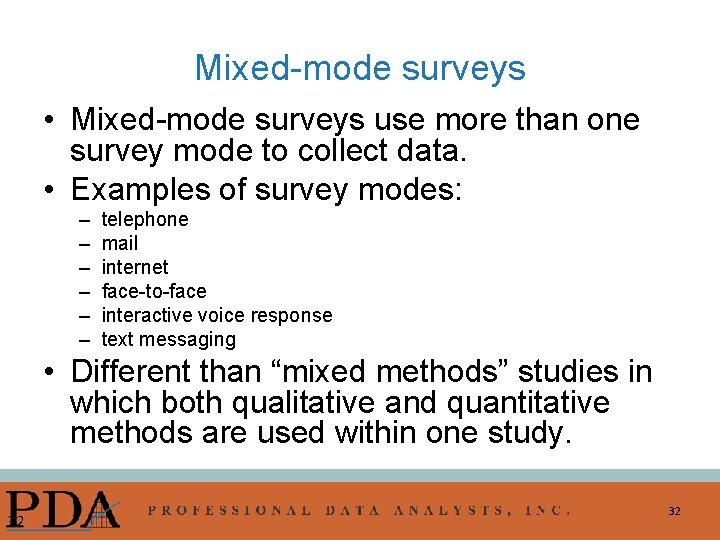 Mixed-mode surveys

• Mixed-mode surveys use more than one survey mode to collect data.
• Examples of survey modes:
– telephone
– mail
– internet
– face-to-face
– interactive voice response
– text messaging
• Different than “mixed methods” studies in which both qualitative and quantitative methods are used within one study.

32 PDA PROFESSIONAL DATA ANALYSTS, INC. 32